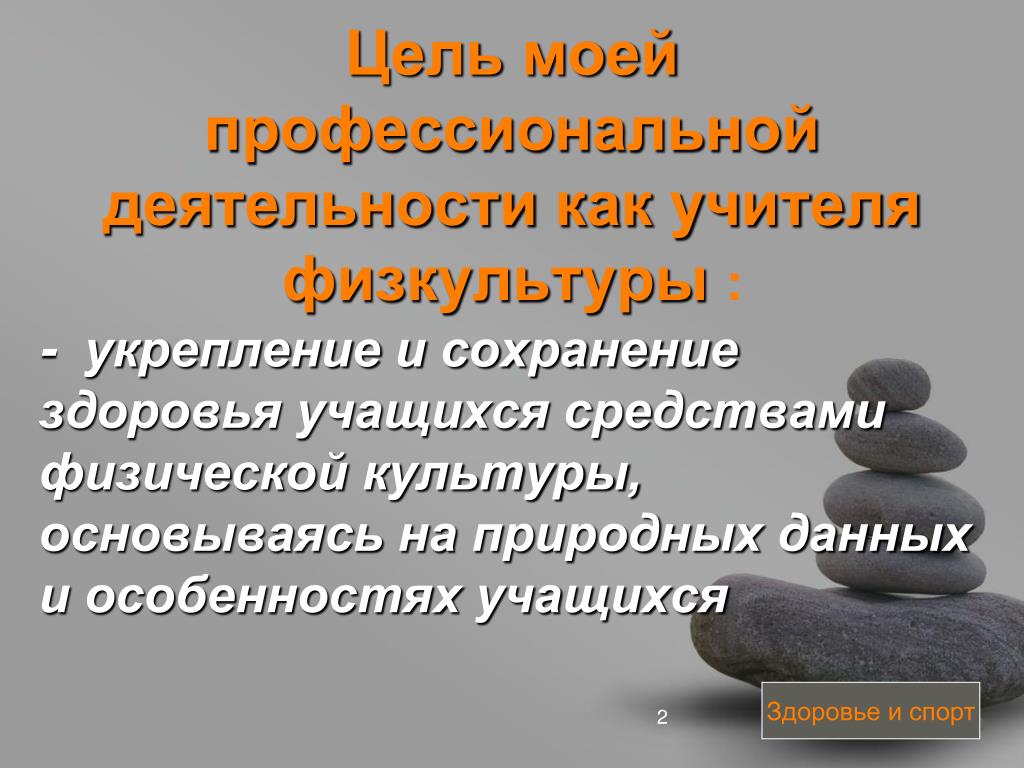 Цель моей профессиональной деятельности как учителя физкультуры :

- укрепление и сохранение здоровья учащихся средствами физической культуры, основываясь на природных данных и особенностях учащихся

2

Здоровье и спорт